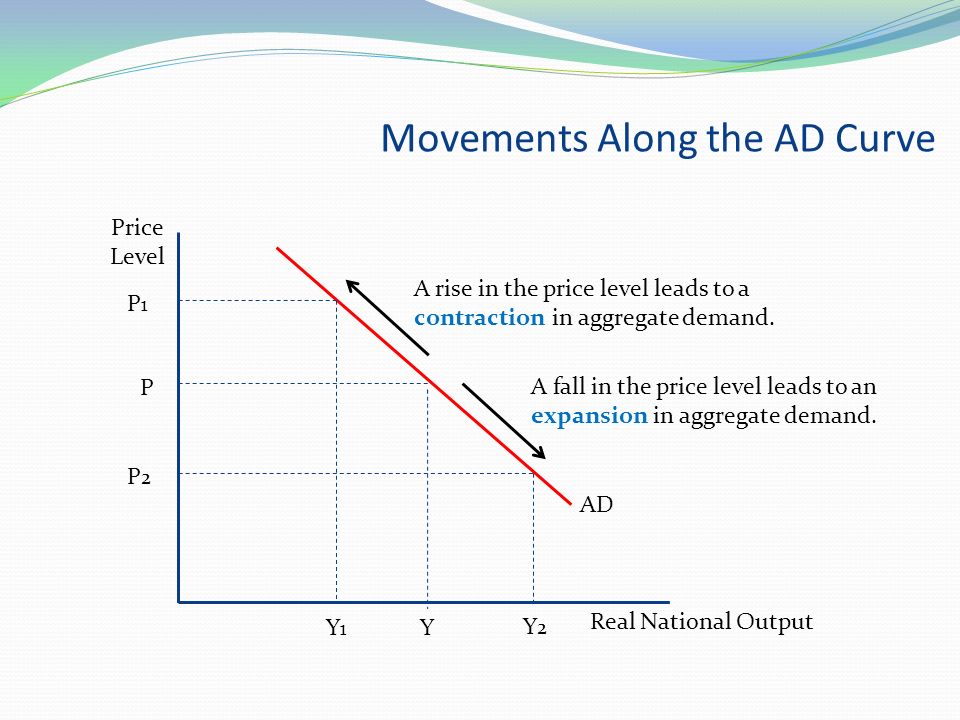 Movements Along the AD Curve

Price Level

P1

P

P2

A rise in the price level leads to a contraction in aggregate demand.

A fall in the price level leads to an expansion in aggregate demand.

AD

Y1 Y Y2

Real National Output